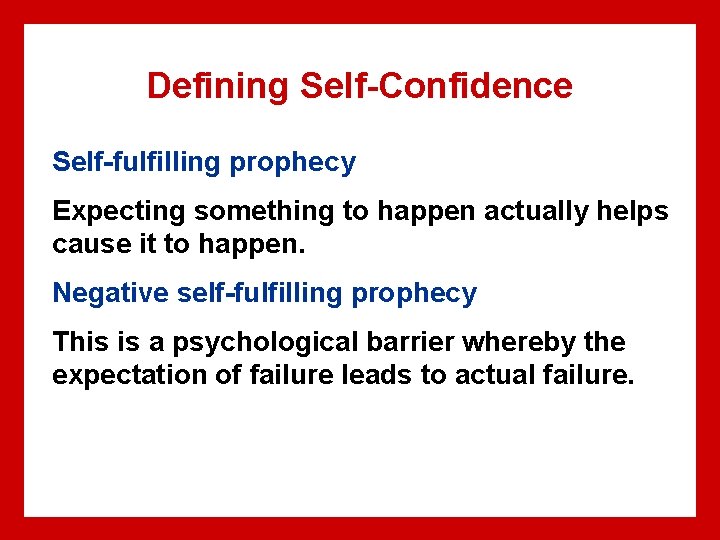 Defining Self-Confidence

Self-fulfilling prophecy

Expecting something to happen actually helps cause it to happen.

Negative self-fulfilling prophecy

This is a psychological barrier whereby the expectation of failure leads to actual failure.